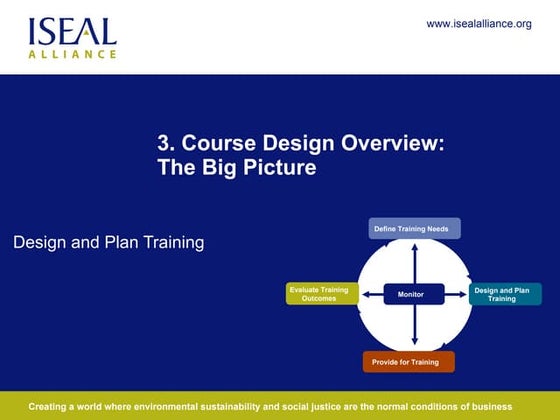 ISEAL ALLIANCE

www.isealalliance.org

3. Course Design Overview: The Big Picture

Design and Plan Training

Define Training Needs

Evaluate Training Outcomes

Monitor

Design and Plan Training

Provide for Training

Creating a world where environmental sustainability and social justice are the normal conditions of business